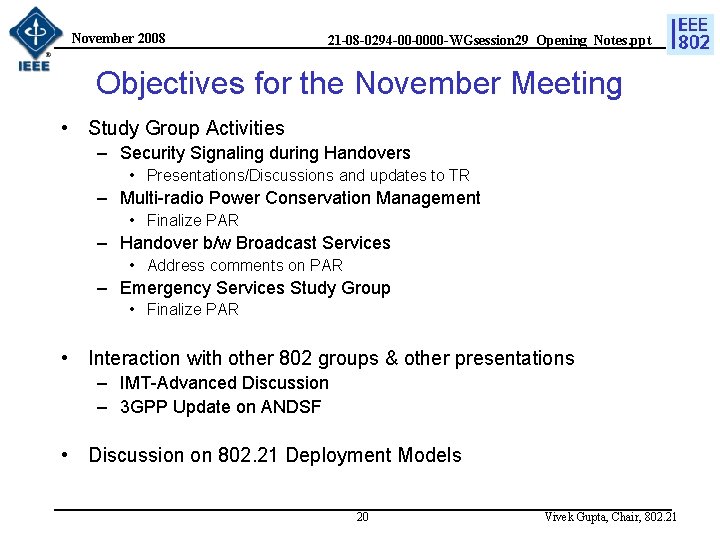 IEEE

November 2008

21-08-0294-00-0000-WGsession29_Opening_Notes.ppt

IEEE 802

Objectives for the November Meeting

• Study Group Activities
– Security Signaling during Handovers
• Presentations/Discussions and updates to TR
– Multi-radio Power Conservation Management
• Finalize PAR
– Handover b/w Broadcast Services
• Address comments on PAR
– Emergency Services Study Group
• Finalize PAR

• Interaction with other 802 groups & other presentations
– IMT-Advanced Discussion
– 3GPP Update on ANDSF

• Discussion on 802.21 Deployment Models

20

Vivek Gupta, Chair, 802.21